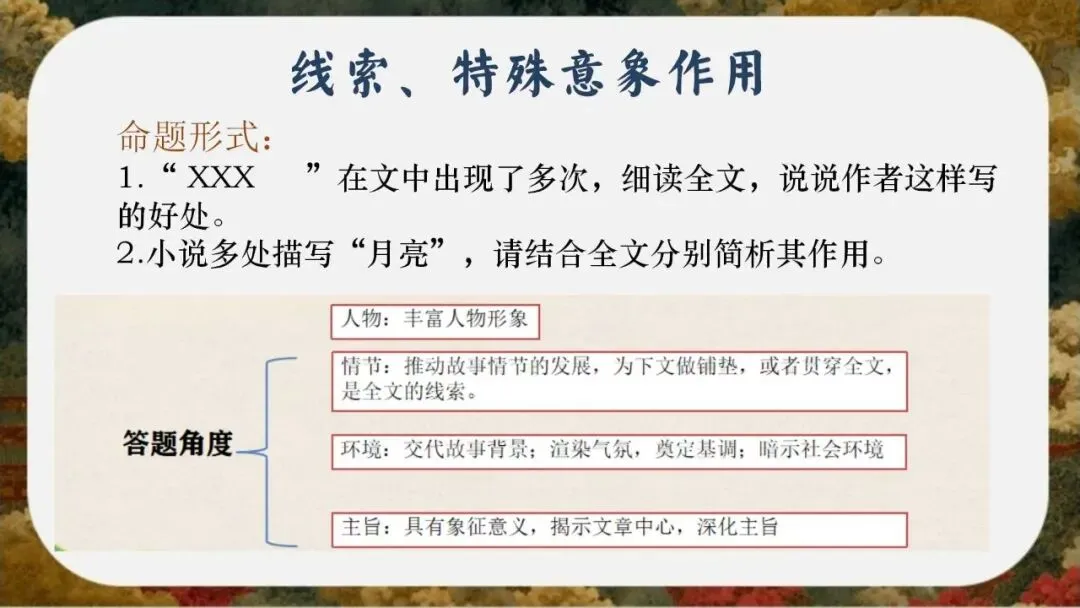 线索、特殊意象作用

命题形式：
1.“ XXX ”在文中出现了多次，细读全文，说说作者这样写的好处。
2.小说多处描写“月亮”，请结合全文分别简析其作用。

答题角度

人物：丰富人物形象

情节：推动故事情节的发展，为下文做铺垫，或者贯穿全文，是全文的线索。

环境：交代故事背景；渲染气氛，奠定基调；暗示社会环境

主旨：具有象征意义，揭示文章中心，深化主旨